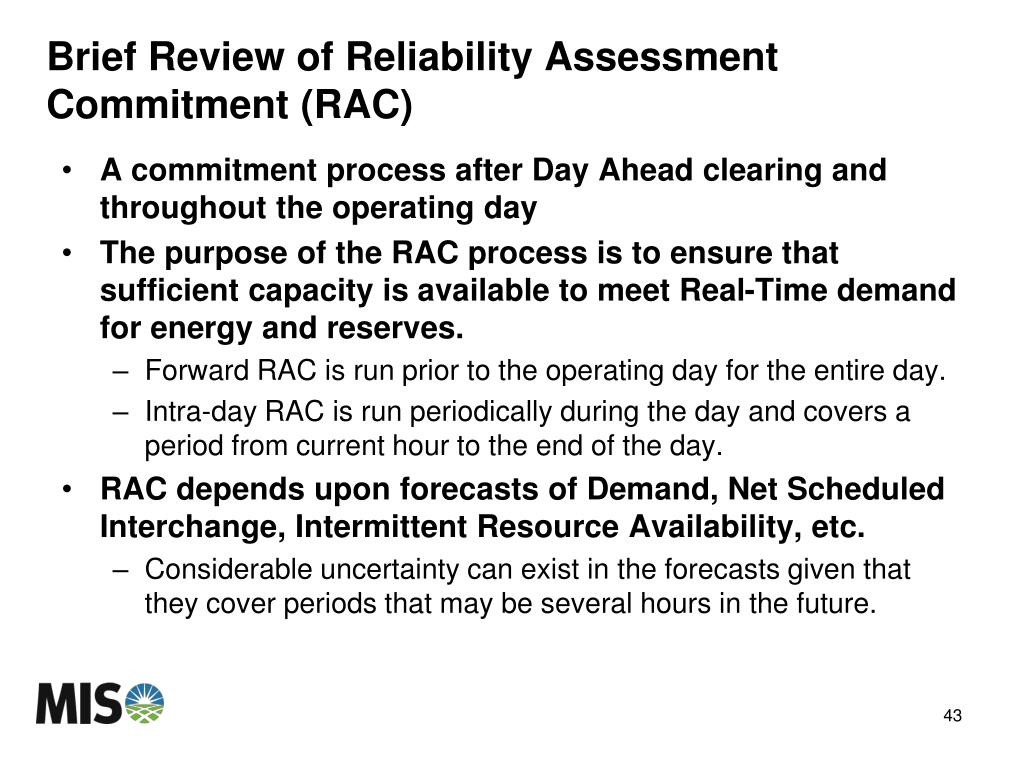 Brief Review of Reliability Assessment Commitment (RAC)

• A commitment process after Day Ahead clearing and throughout the operating day

• The purpose of the RAC process is to ensure that sufficient capacity is available to meet Real-Time demand for energy and reserves.

– Forward RAC is run prior to the operating day for the entire day.

– Intra-day RAC is run periodically during the day and covers a period from current hour to the end of the day.

• RAC depends upon forecasts of Demand, Net Scheduled Interchange, Intermittent Resource Availability, etc.

– Considerable uncertainty can exist in the forecasts given that they cover periods that may be several hours in the future.

MISO

43